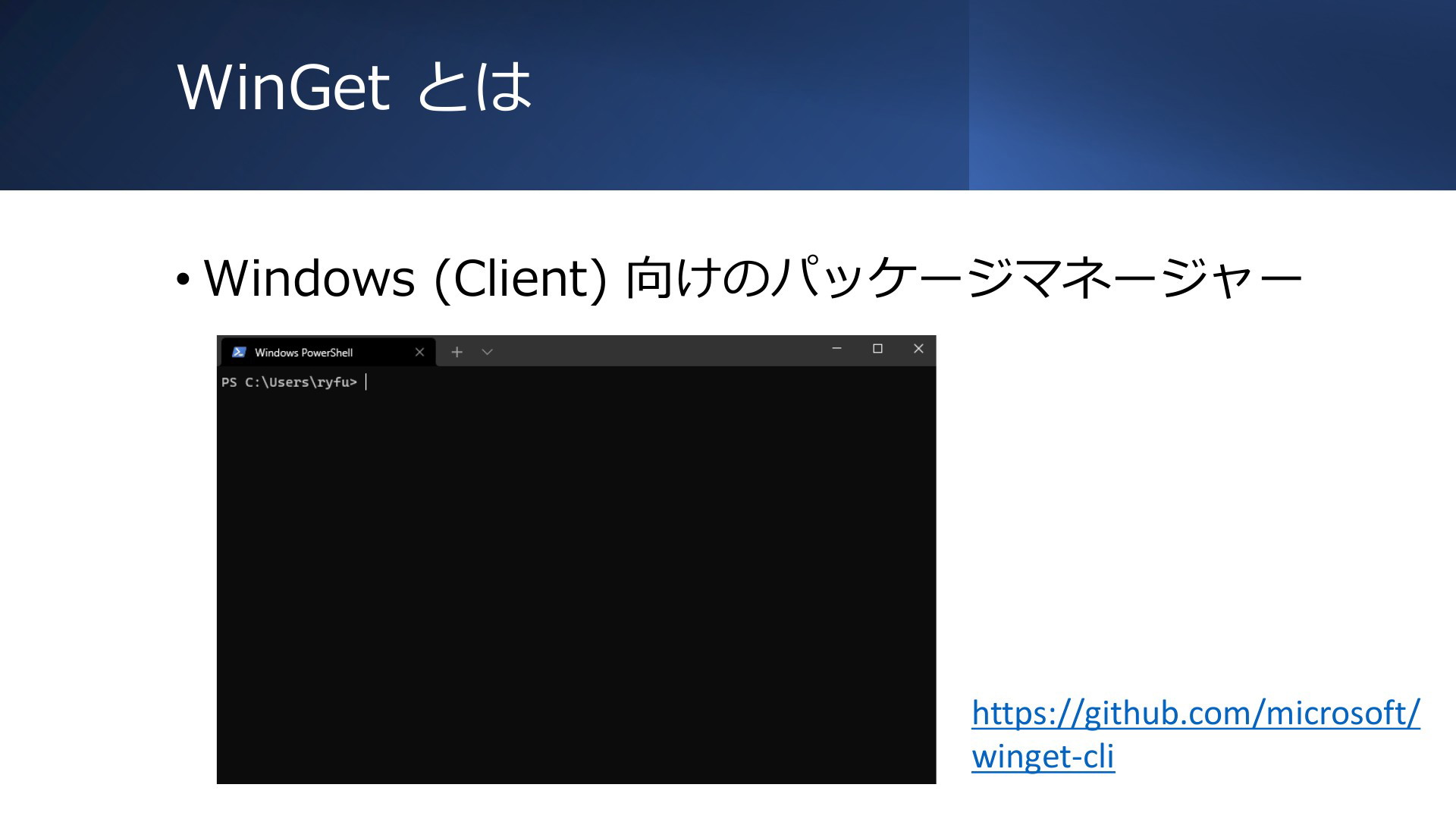 WinGet とは

• Windows (Client) 向けのパッケージマネージャー

Windows PowerShell

PS C:\Users\ryfu>

https://github.com/microsoft/winget-cli